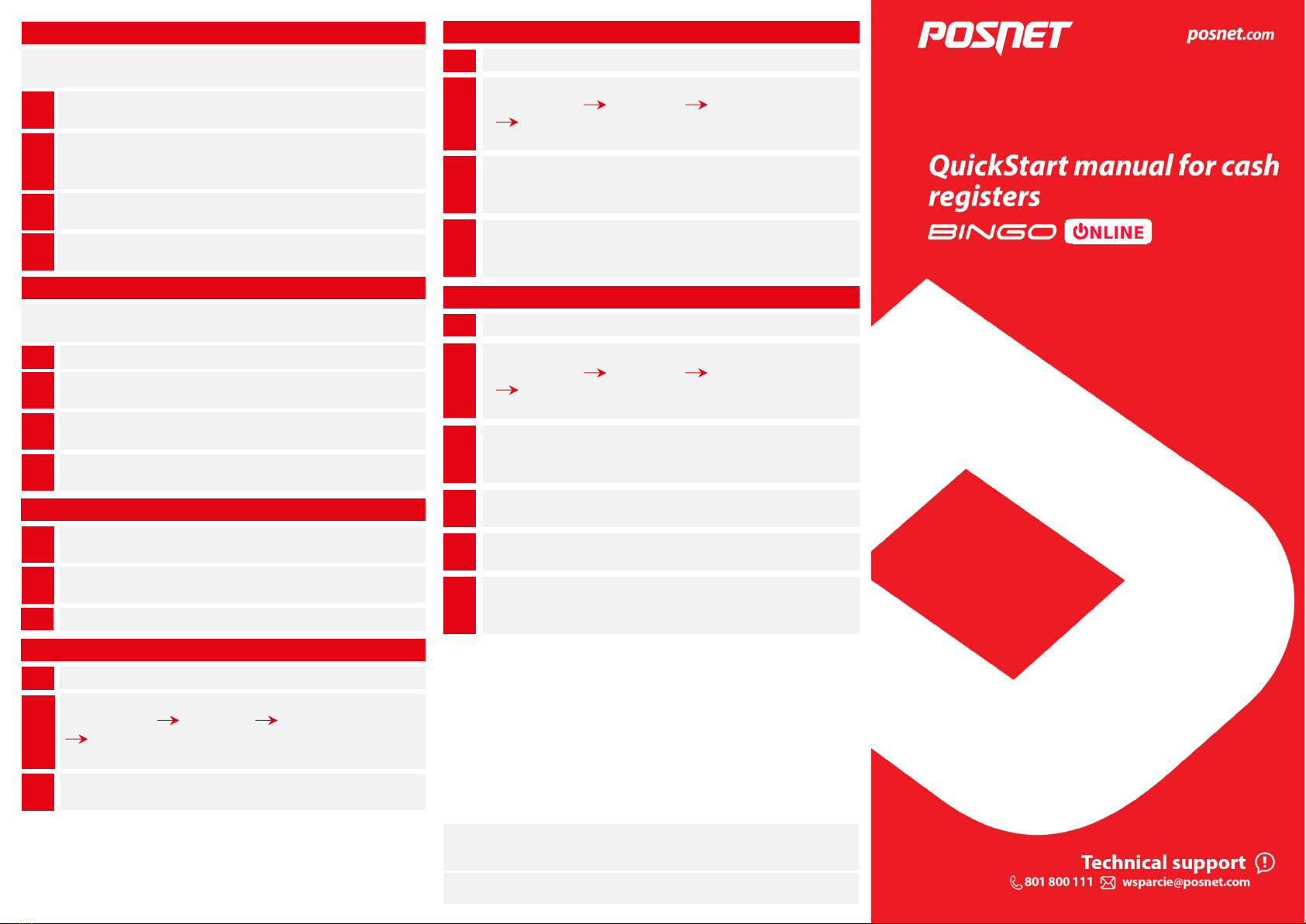 POSNET

posnet.com

QuickStart manual for cash registers

BINGO ONLINE

Technical support

801 800 111 wsparcie@posnet.com